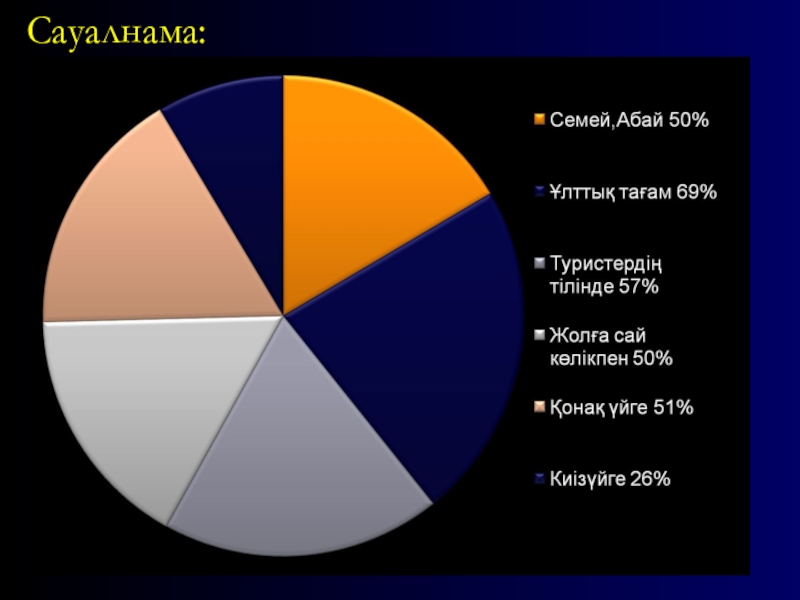 Сауалнама:

Семей,Абай 50%

Ұлттық тағам 69%

Туристердің тілінде 57%

Жолға сай көлікпен 50%

Қонақ үйге 51%

Киізүйге 26%